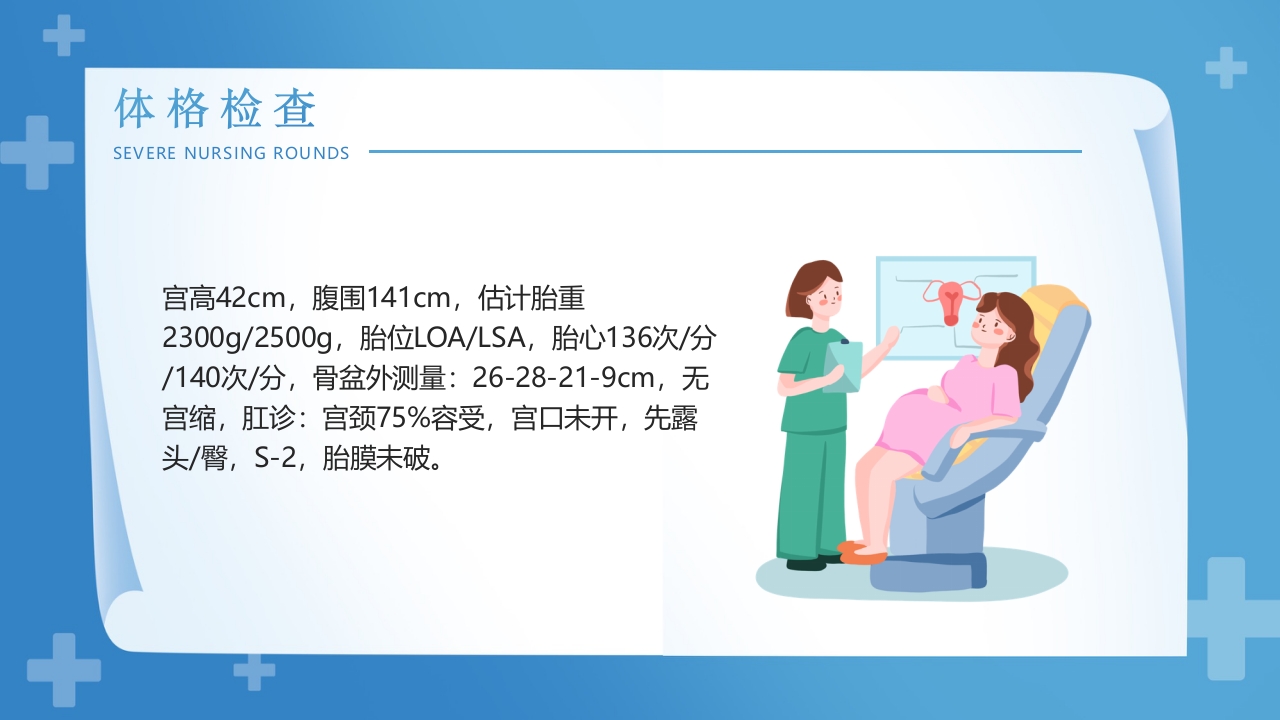 体格检查
SEVERE NURSING ROUNDS

宫高42cm，腹围141cm，估计胎重2300g/2500g，胎位LOA/LSA，胎心136次/分/140次/分，骨盆外测量：26-28-21-9cm，无宫缩，肛诊：宫颈75%容受，宫口未开，先露头/臀，S-2，胎膜未破。